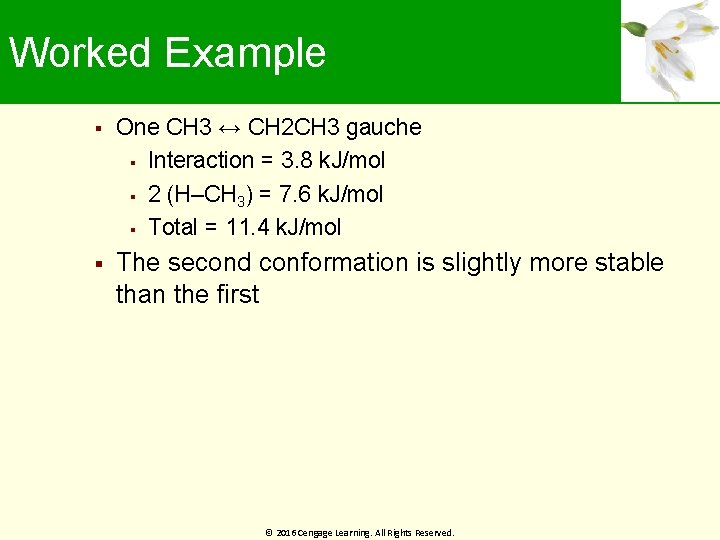 Worked Example

▪ One CH3 ↔ CH2CH3 gauche
  ▪ Interaction = 3.8 kJ/mol
  ▪ 2 (H–$CH_3$) = 7.6 kJ/mol
  ▪ Total = 11.4 kJ/mol
▪ The second conformation is slightly more stable than the first

© 2016 Cengage Learning. All Rights Reserved.